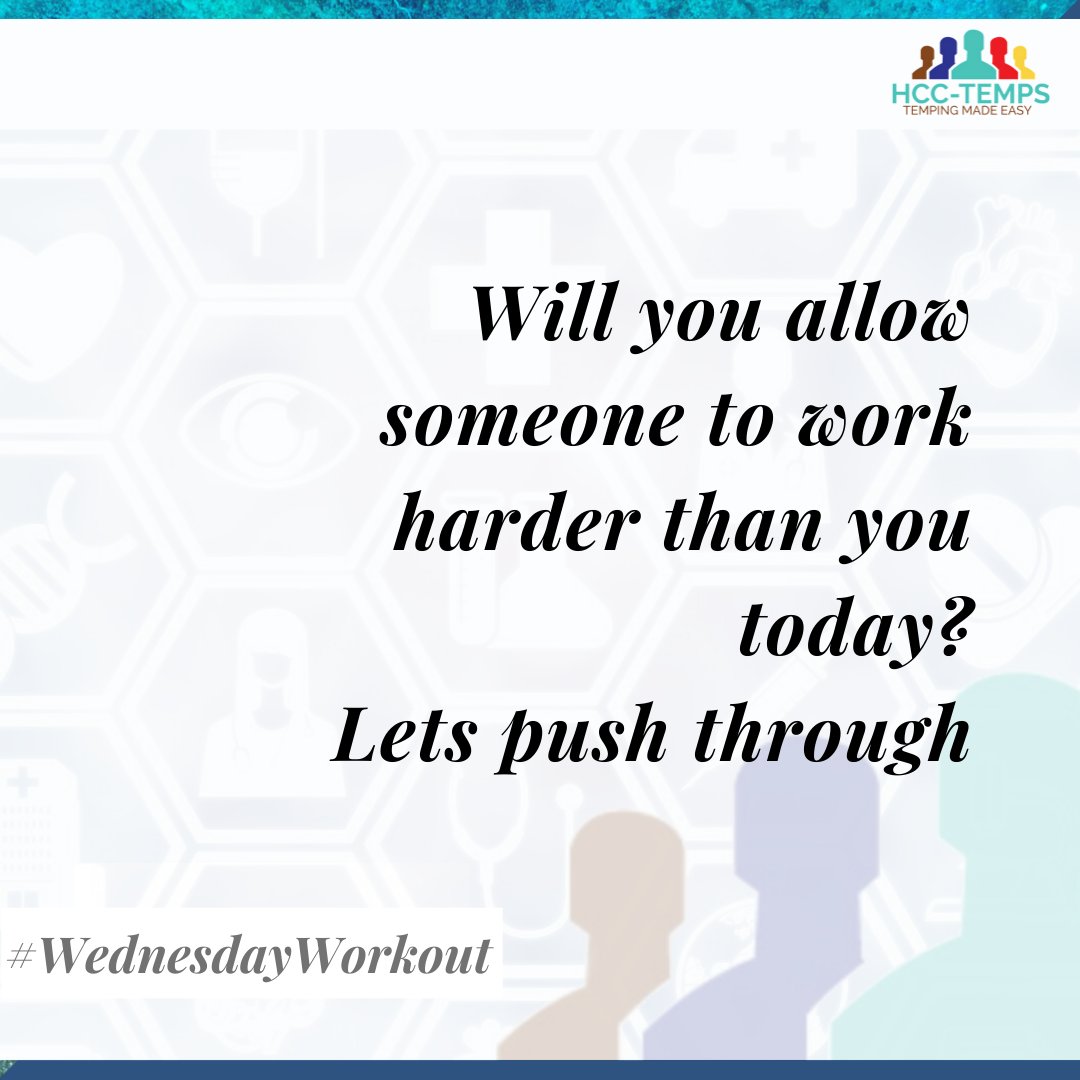 HCC-TEMPS
TEMPING MADE EASY

Will you allow someone to work harder than you today?
Lets push through

#WednesdayWorkout